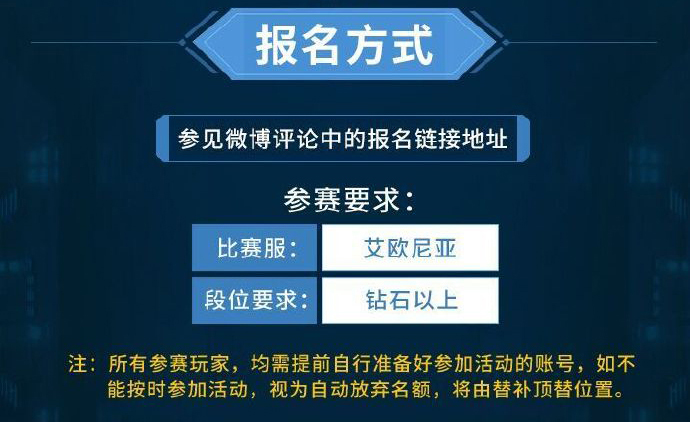 报名方式

参见微博评论中的报名链接地址

参赛要求：

| 比赛服： | 艾欧尼亚 |
|---|---|
| 段位要求： | 钻石以上 |

注：所有参赛玩家，均需提前自行准备好参加活动的账号，如不能按时参加活动，视为自动放弃名额，将由替补顶替位置。